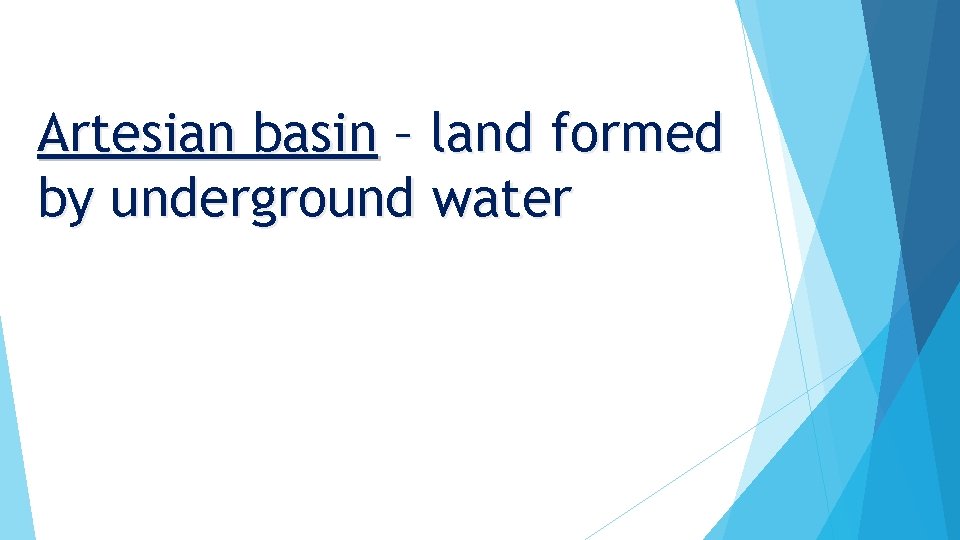 Artesian basin – land formed by underground water